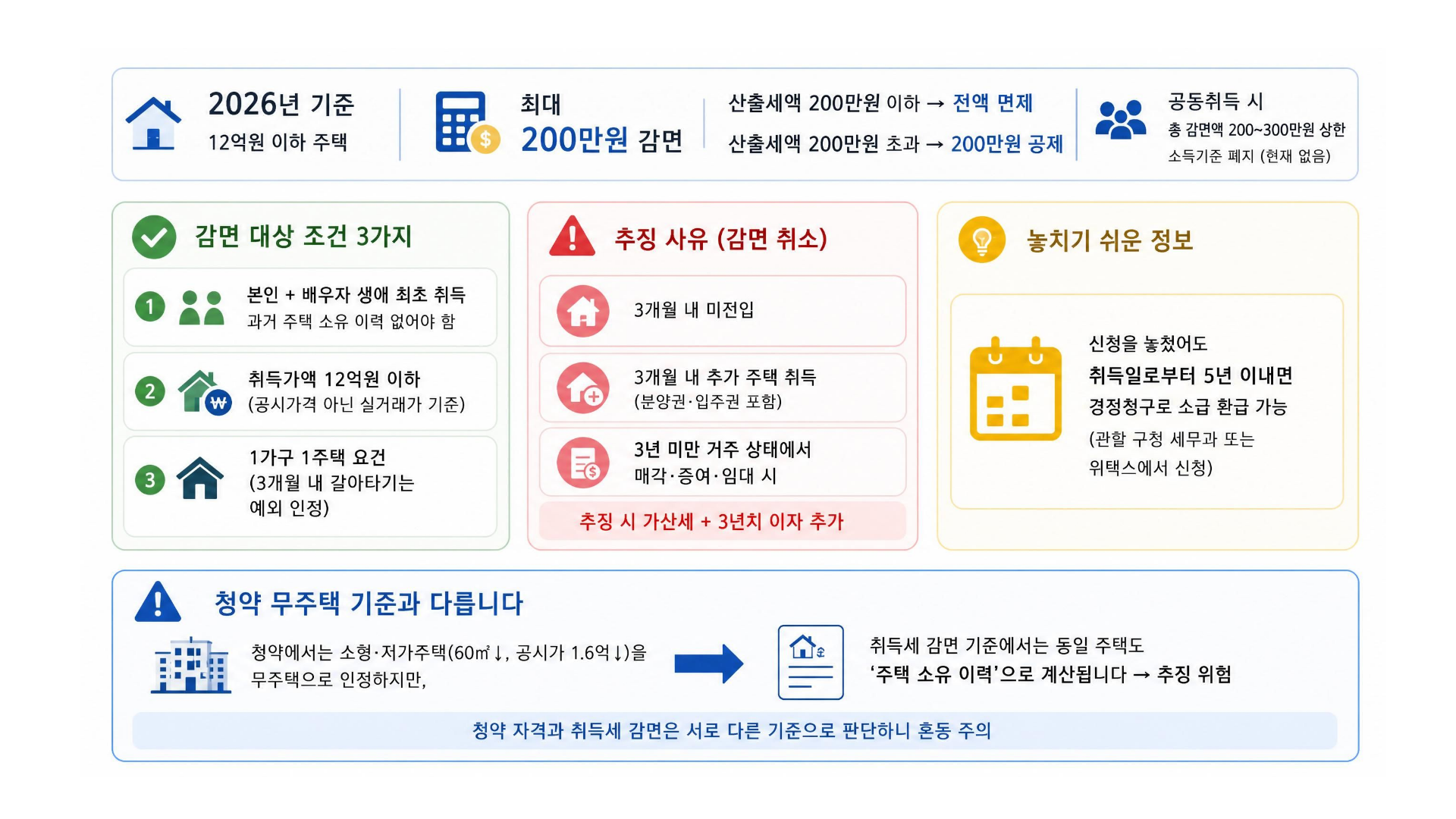 2026년 기준
12억원 이하 주택

최대
200만원 감면

산출세액 200만원 이하 → 전액 면제
산출세액 200만원 초과 → 200만원 공제

공동취득 시
총 감면액 200~300만원 상한
소득기준 폐지 (현재 없음)

감면 대상 조건 3가지

1 본인 + 배우자 생애 최초 취득
과거 주택 소유 이력 없어야 함

2 취득가액 12억원 이하
(공시가격 아닌 실거래가 기준)

3 1가구 1주택 요건
(3개월 내 갈아타기는 예외 인정)

추징 사유 (감면 취소)

3개월 내 미전입

3개월 내 추가 주택 취득
(분양권·입주권 포함)

3년 미만 거주 상태에서
매각·증여·임대 시

추징 시 가산세 + 3년치 이자 추가

놓치기 쉬운 정보

신청을 놓쳤어도
취득일로부터 5년 이내면
경정청구로 소급 환급 가능
(관할 구청 세무과 또는
위택스에서 신청)

청약 무주택 기준과 다릅니다

청약에서는 소형·저가주택(60㎡↓, 공시가 1.6억↓)을
무주택으로 인정하지만,

취득세 감면 기준에서는 동일 주택도
'주택 소유 이력'으로 계산됩니다 → 추징 위험

청약 자격과 취득세 감면은 서로 다른 기준으로 판단하니 혼동 주의